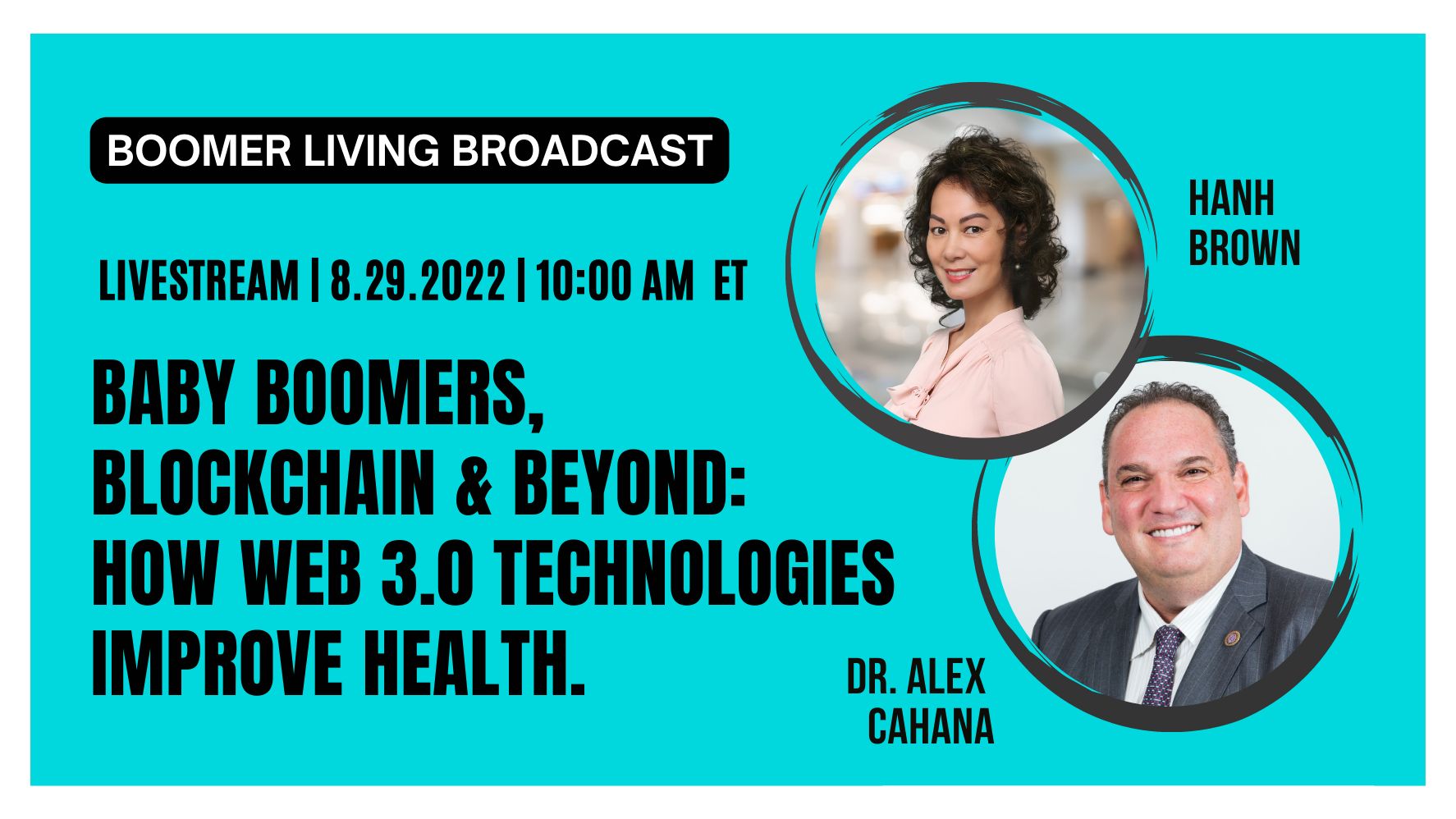 BOOMER LIVING BROADCAST

LIVESTREAM | 8.29.2022 | 10:00 AM ET

BABY BOOMERS, BLOCKCHAIN & BEYOND: HOW WEB 3.0 TECHNOLOGIES IMPROVE HEALTH.

HANH BROWN

DR. ALEX CAHANA